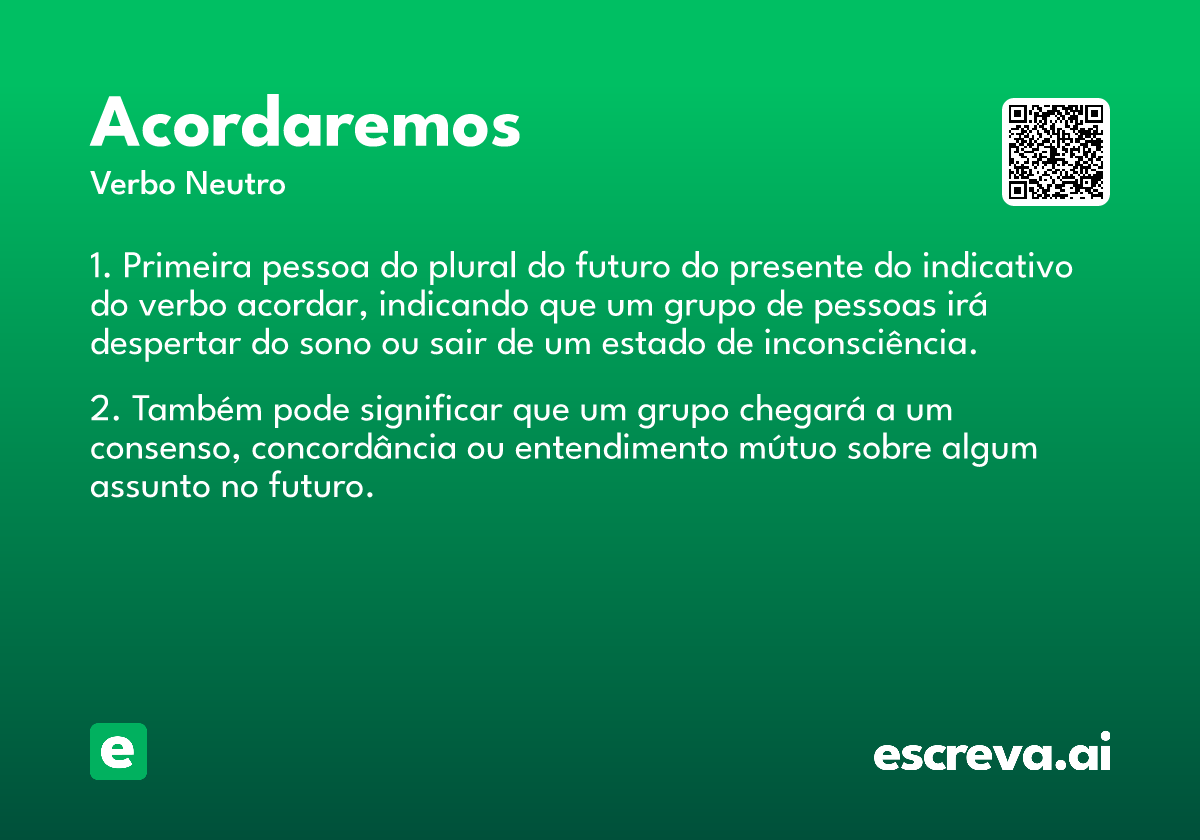 Acordaremos
Verbo Neutro

1. Primeira pessoa do plural do futuro do presente do indicativo do verbo acordar, indicando que um grupo de pessoas irá despertar do sono ou sair de um estado de inconsciência.

2. Também pode significar que um grupo chegará a um consenso, concordância ou entendimento mútuo sobre algum assunto no futuro.

e

escreva.ai